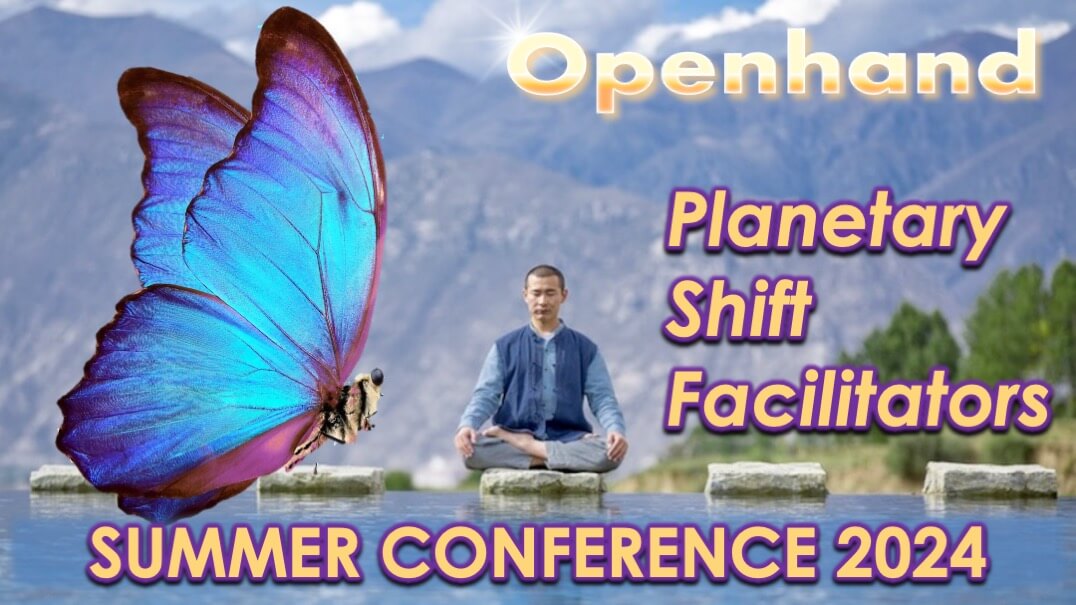 Openhand

Planetary Shift Facilitators

SUMMER CONFERENCE 2024